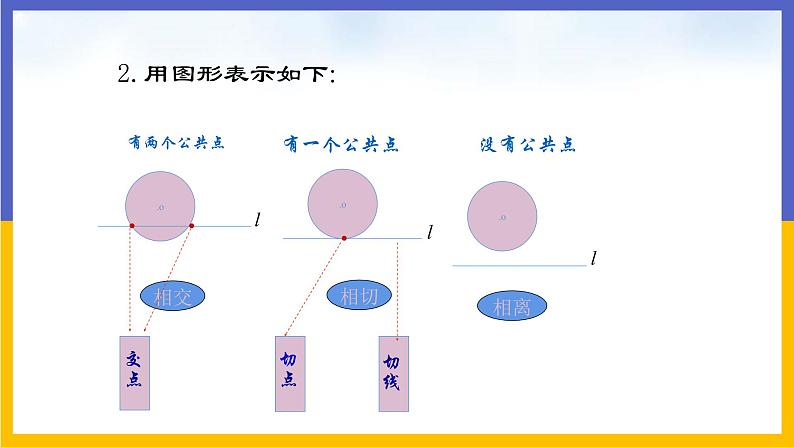 2. 用图形表示如下:

有两个公共点

.o

$l$

相交

交点

有一个公共点

.o

$l$

相切

切点

切线

没有公共点

.o

$l$

相离